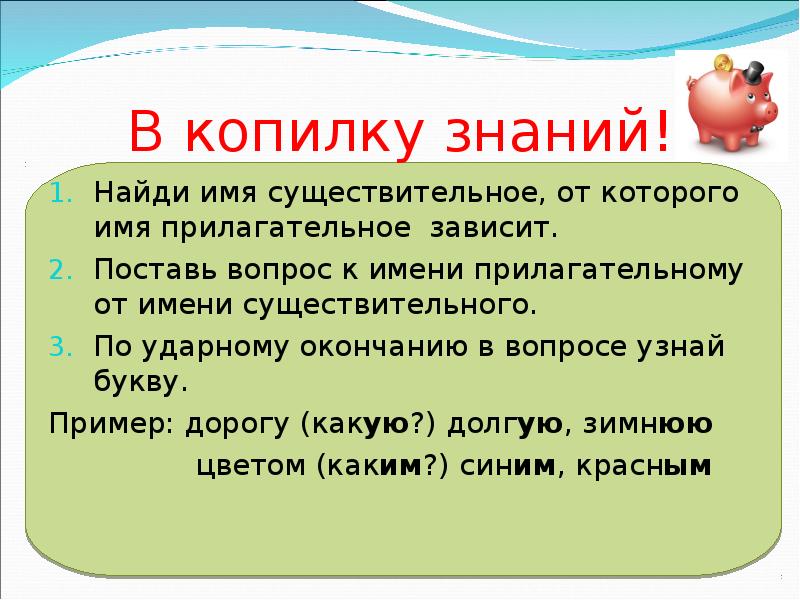 В копилку знаний!

1. Найди имя существительное, от которого имя прилагательное зависит.
2. Поставь вопрос к имени прилагательному от имени существительного.
3. По ударному окончанию в вопросе узнай букву.

Пример: дорогу (какую?) долгую, зимнюю

цветом (каким?) синим, красным